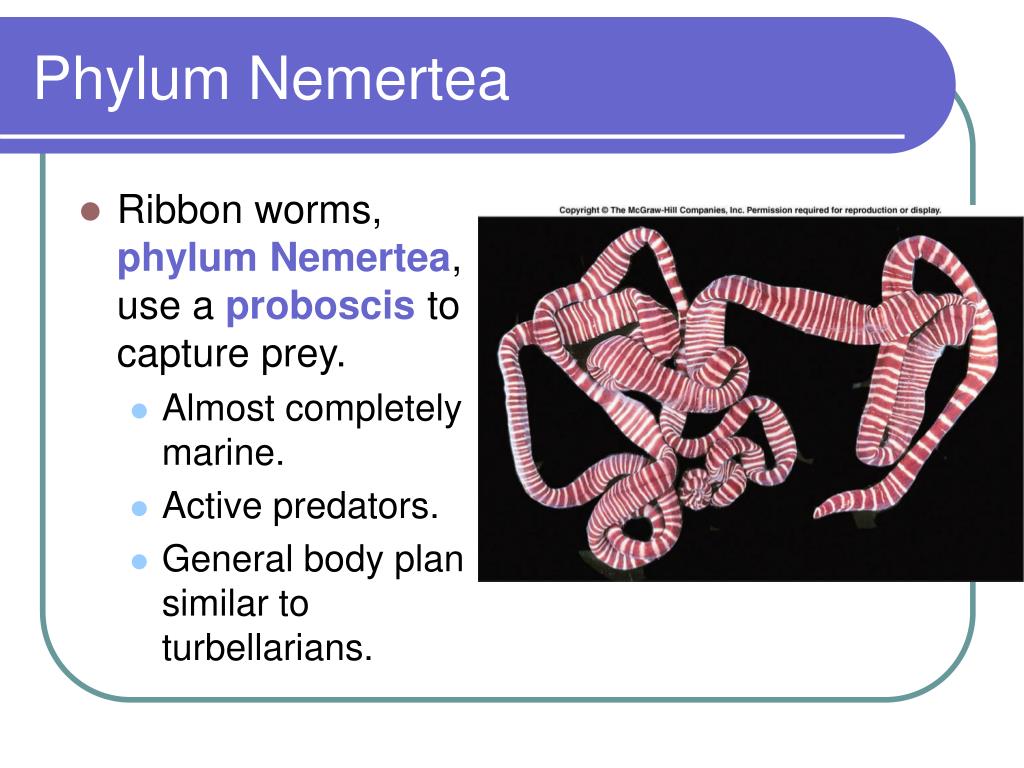 Phylum Nemertea

Ribbon worms, phylum Nemertea, use a proboscis to capture prey.

Almost completely marine.

Active predators.

General body plan similar to turbellarians.

Copyright © The McGraw-Hill Companies, Inc. Permission required for reproduction or display.